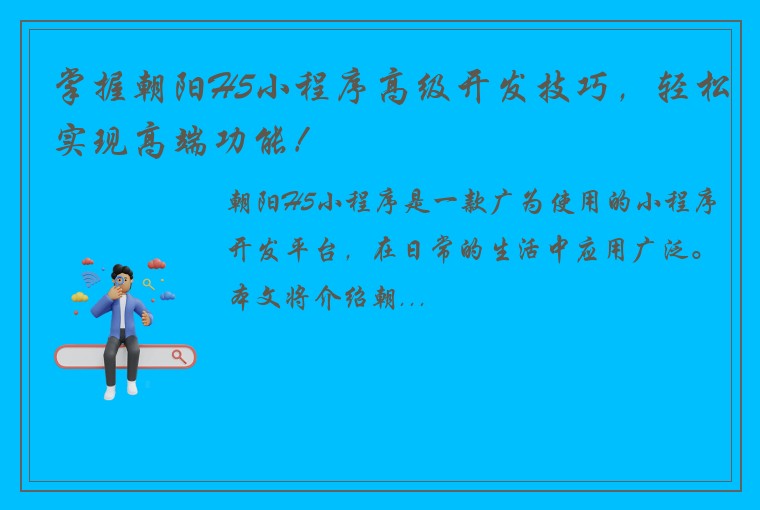 掌握朝阳H5小程序高级开发技巧，轻松实现高端功能！

朝阳H5小程序是一款广为使用的小程序开发平台，在日常的生活中应用广泛。本文将介绍朝...